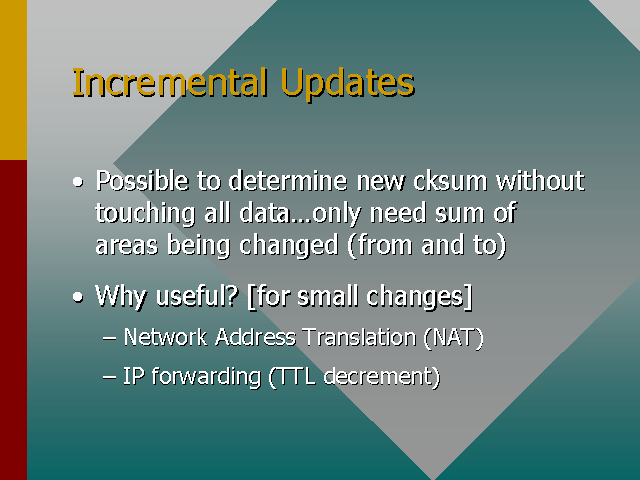 Incremental Updates

• Possible to determine new cksum without touching all data…only need sum of areas being changed (from and to)

• Why useful? [for small changes]

– Network Address Translation (NAT)

– IP forwarding (TTL decrement)